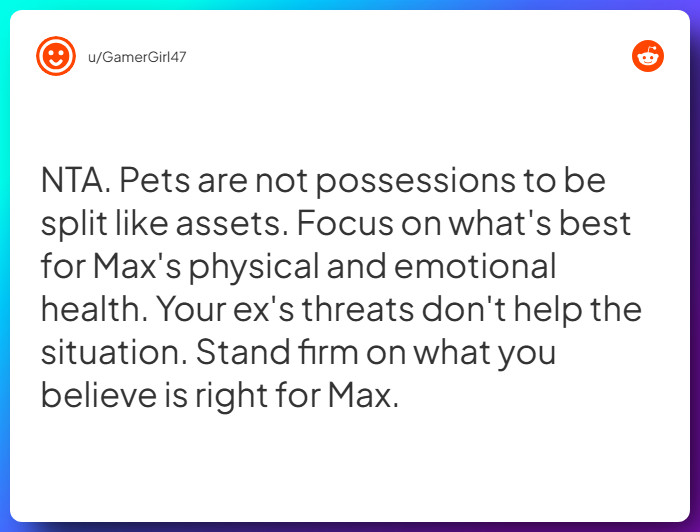 u/GamerGirl47

NTA. Pets are not possessions to be split like assets. Focus on what's best for Max's physical and emotional health. Your ex's threats don't help the situation. Stand firm on what you believe is right for Max.